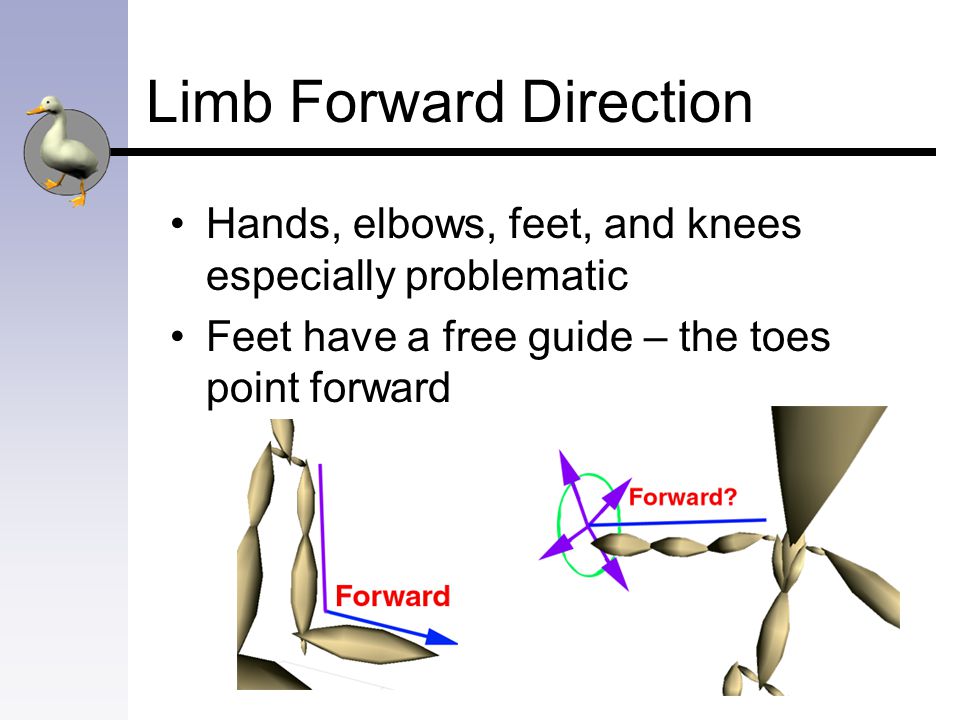 Limb Forward Direction

• Hands, elbows, feet, and knees especially problematic

• Feet have a free guide – the toes point forward

Forward

Forward?